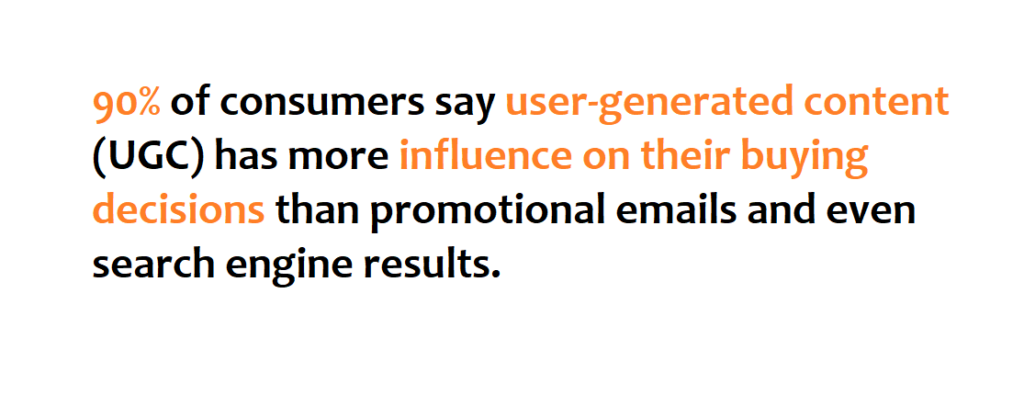 90% of consumers say user-generated content (UGC) has more influence on their buying decisions than promotional emails and even search engine results.